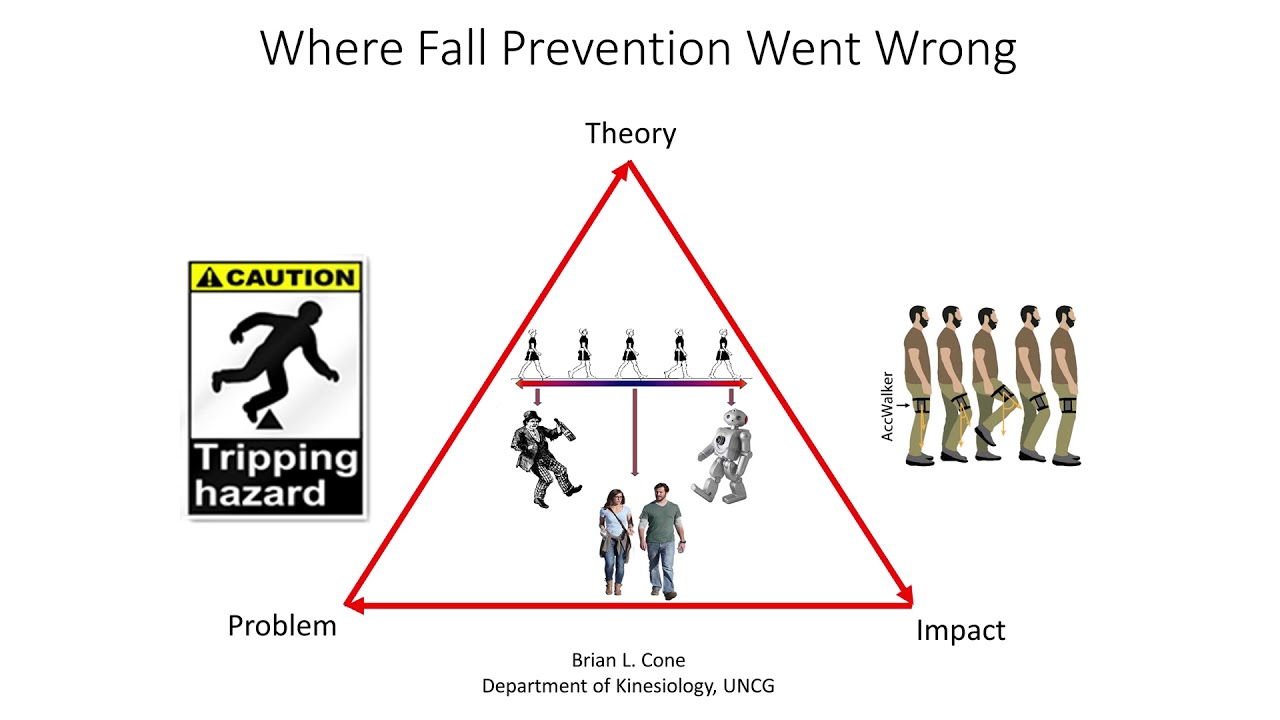 Where Fall Prevention Went Wrong

Theory

CAUTION

Tripping hazard

AccWalker

Problem

Impact

Brian L. Cone
Department of Kinesiology, UNCG